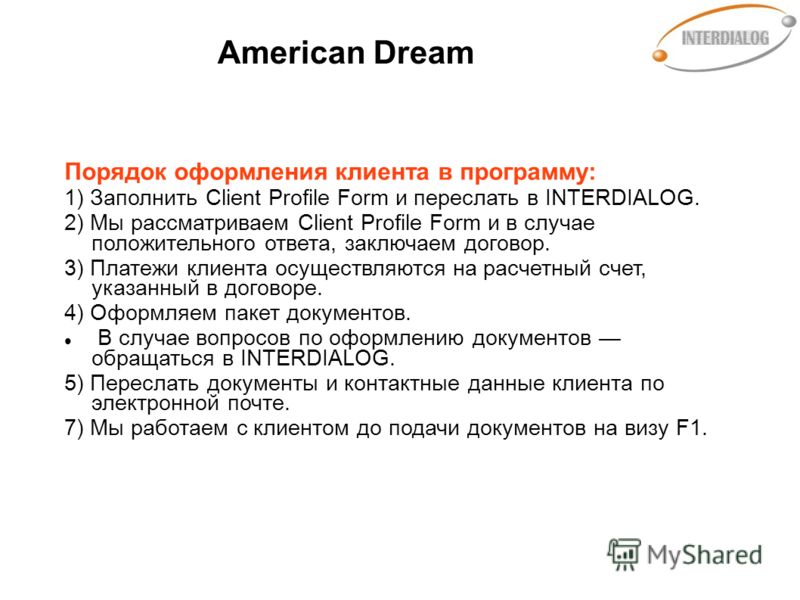 American Dream

INTERDIALOG

Порядок оформления клиента в программу:

1) Заполнить Client Profile Form и переслать в INTERDIALOG.

2) Мы рассматриваем Client Profile Form и в случае положительного ответа, заключаем договор.

3) Платежи клиента осуществляются на расчетный счет, указанный в договоре.

4) Оформляем пакет документов.

• В случае вопросов по оформлению документов — обращаться в INTERDIALOG.

5) Переслать документы и контактные данные клиента по электронной почте.

7) Мы работаем с клиентом до подачи документов на визу F1.

MyShared